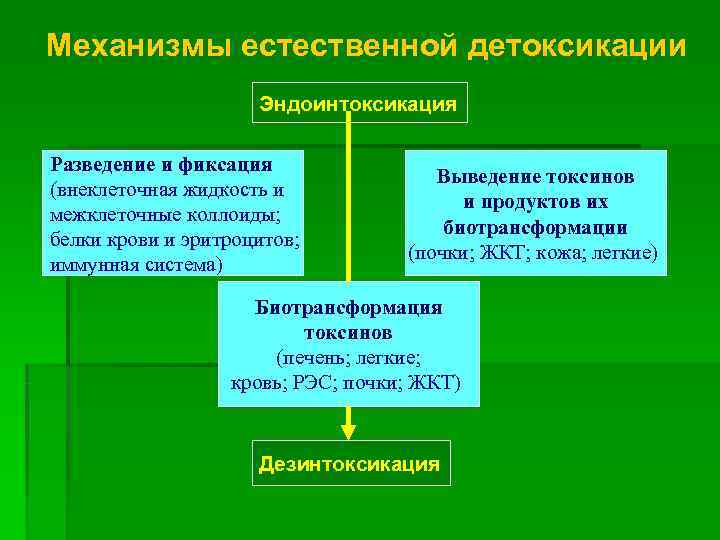 Механизмы естественной детоксикации

Эндоинтоксикация

Разведение и фиксация
(внеклеточная жидкость и межклеточные коллоиды; белки крови и эритроцитов; иммунная система)

Выведение токсинов и продуктов их биотрансформации
(почки; ЖКТ; кожа; легкие)

Биотрансформация токсинов
(печень; легкие; кровь; РЭС; почки; ЖКТ)

Дезинтоксикация